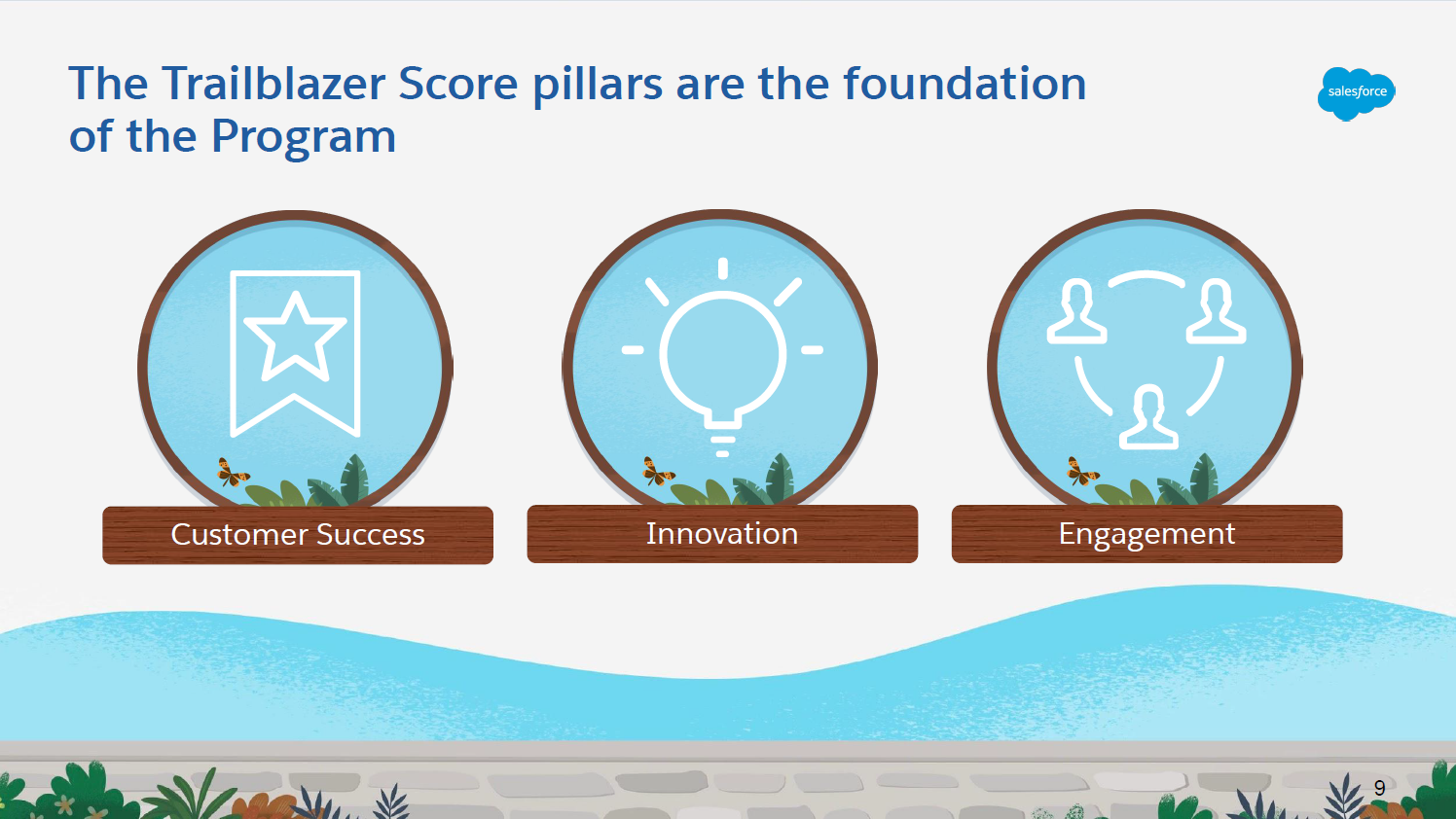 The Trailblazer Score pillars are the foundation of the Program

salesforce

Customer Success

Innovation

Engagement

9